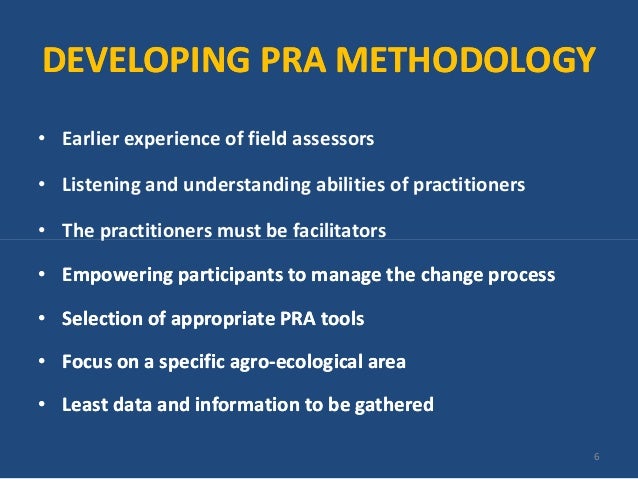 DEVELOPING PRA METHODOLOGY

• Earlier experience of field assessors
• Listening and understanding abilities of practitioners
• The practitioners must be facilitators
• Empowering participants to manage the change process
• Selection of appropriate PRA tools
• Focus on a specific agro-ecological area
• Least data and information to be gathered

6